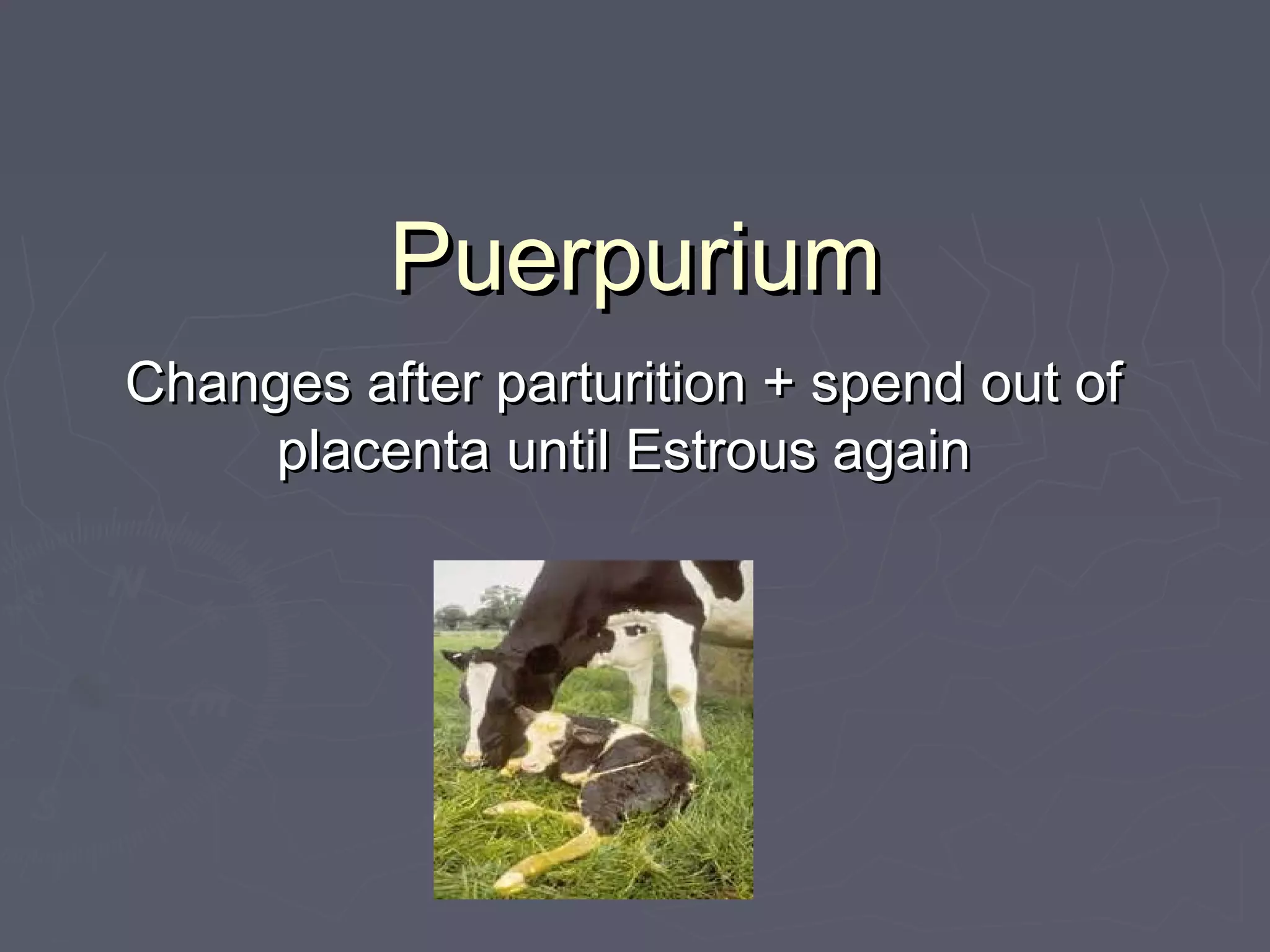 Puerpurium

Changes after parturition + spend out of placenta until Estrous again